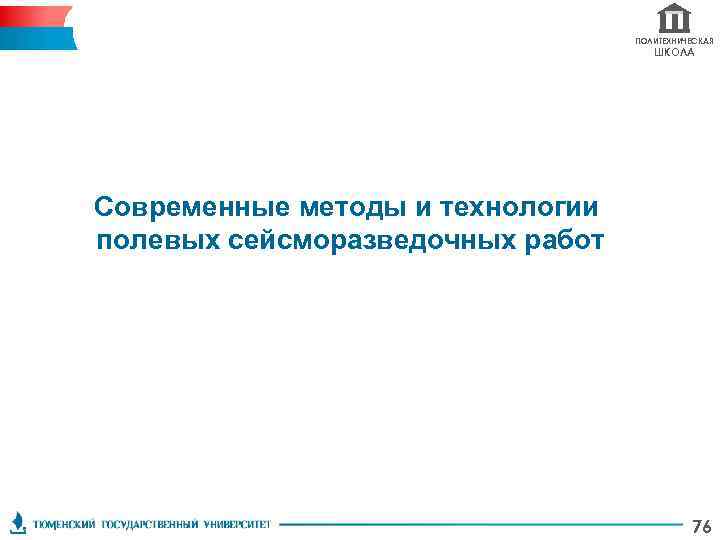 ПОЛИТЕХНИЧЕСКАЯ ШКОЛА

Современные методы и технологии полевых сейсморазведочных работ

ТЮМЕНСКИЙ ГОСУДАРСТВЕННЫЙ УНИВЕРСИТЕТ

76